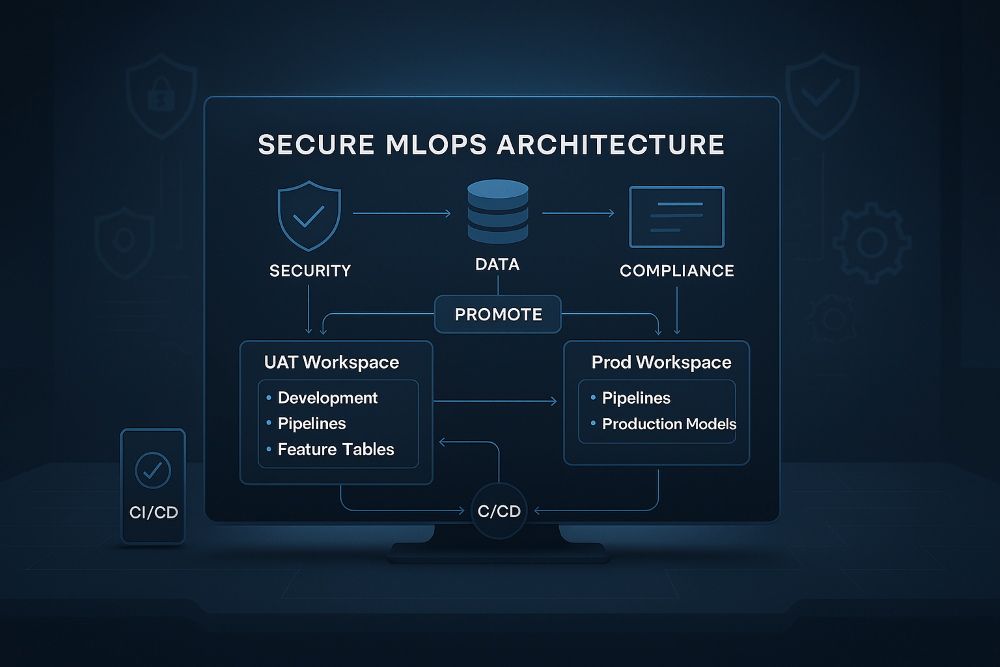 SECURE MLOPS ARCHITECTURE

SECURITY

DATA

COMPLIANCE

PROMOTE

UAT Workspace

• Development
• Pipelines
• Feature Tables

Prod Workspace

• Pipelines
• Production Models

C/CD

CI/CD